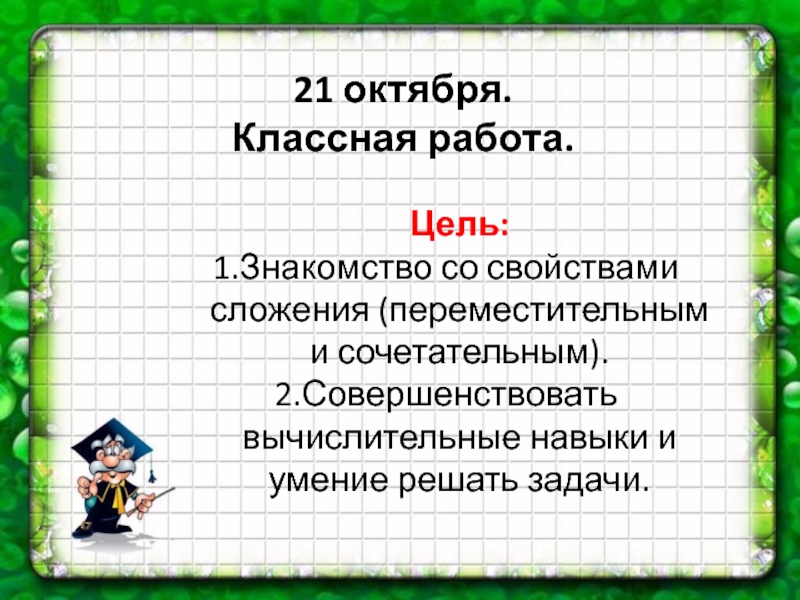 21 октября.
Классная работа.

Цель:
1.Знакомство со свойствами сложения (переместительным и сочетательным).
2.Совершенствовать вычислительные навыки и умение решать задачи.